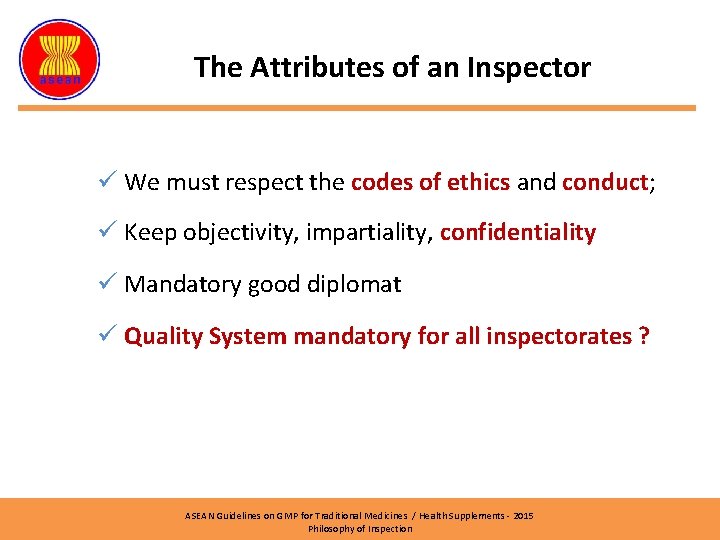 asean

The Attributes of an Inspector

✓ We must respect the codes of ethics and conduct;

✓ Keep objectivity, impartiality, confidentiality

✓ Mandatory good diplomat

✓ Quality System mandatory for all inspectorates ?

ASEAN Guidelines on GMP for Traditional Medicines / Health Supplements - 2015
Philosophy of Inspection